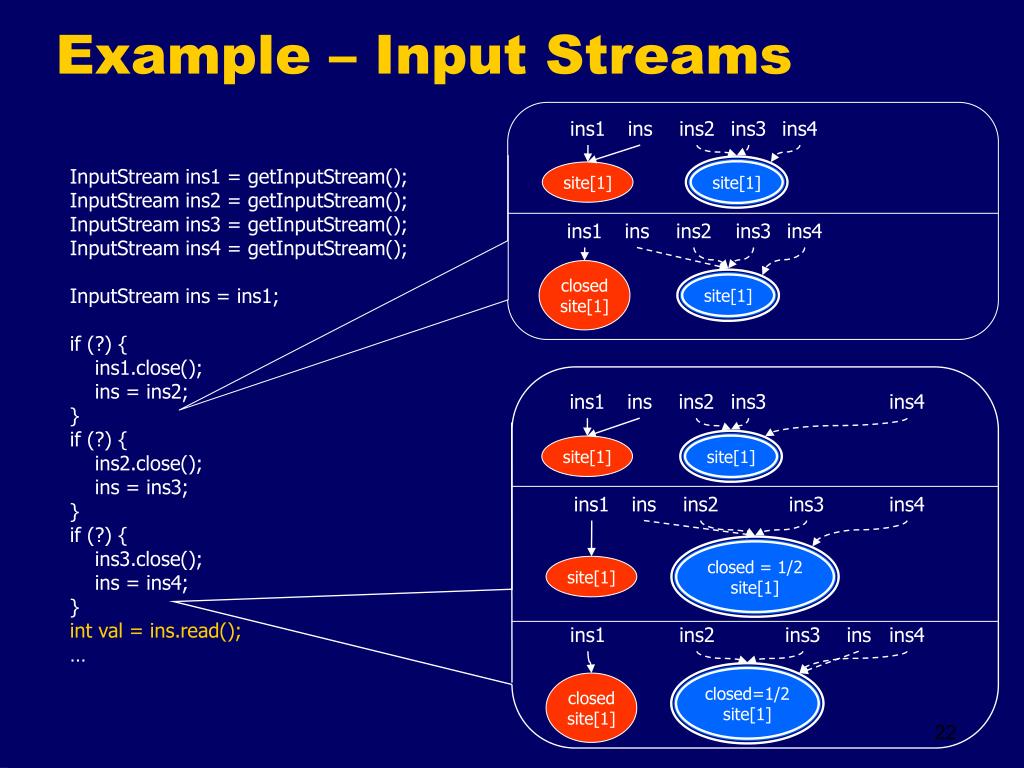 Example – Input Streams

InputStream ins1 = getInputStream();
InputStream ins2 = getInputStream();
InputStream ins3 = getInputStream();
InputStream ins4 = getInputStream();

InputStream ins = ins1;

if (?) {
ins1.close();
ins = ins2;
}
if (?) {
ins2.close();
ins = ins3;
}
if (?) {
ins3.close();
ins = ins4;
}
int val = ins.read();
…

ins1 ins ins2 ins3 ins4
site[1] site[1]

ins1 ins ins2 ins3 ins4
closed site[1] site[1]

ins1 ins ins2 ins3 ins4
site[1] site[1]

ins1 ins ins2 ins3 ins4
site[1] closed = 1/2 site[1]

ins1 ins2 ins3 ins ins4
closed site[1] closed=1/2 site[1]

22